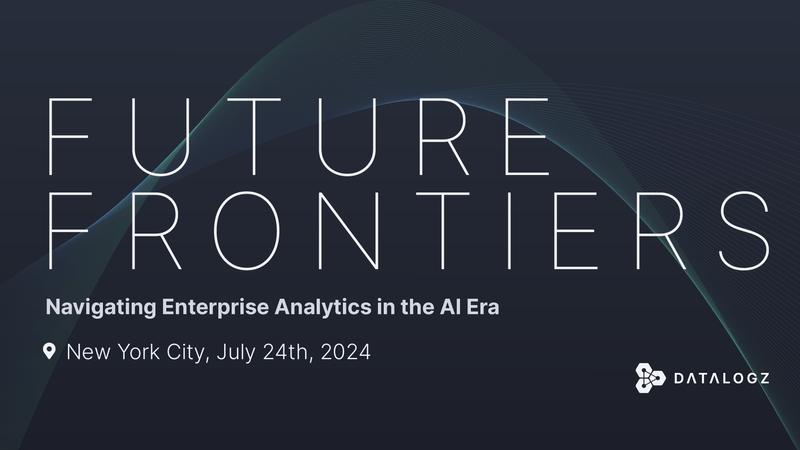 FUTURE FRONTIERS

Navigating Enterprise Analytics in the AI Era

New York City, July 24th, 2024

DATALOGZ